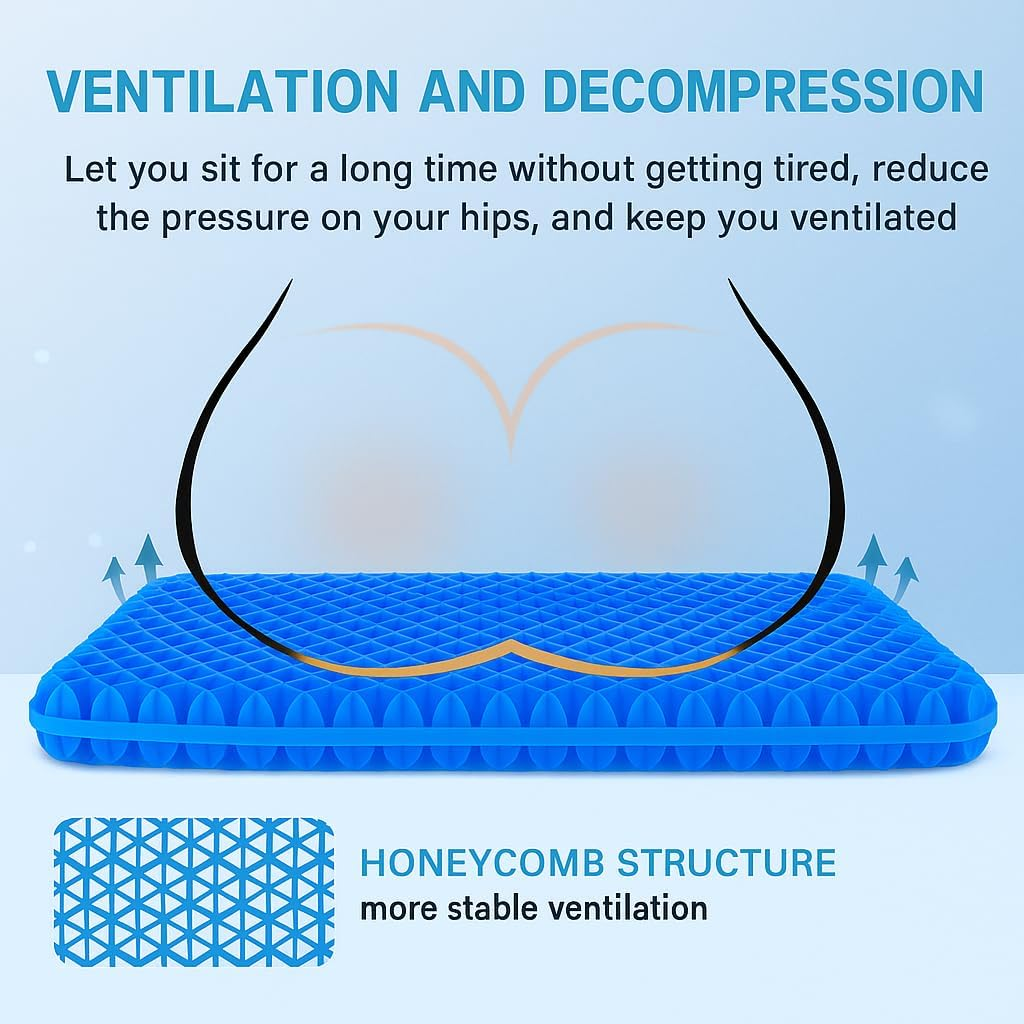 VENTILATION AND DECOMPRESSION

Let you sit for a long time without getting tired, reduce the pressure on your hips, and keep you ventilated

HONEYCOMB STRUCTURE
more stable ventilation